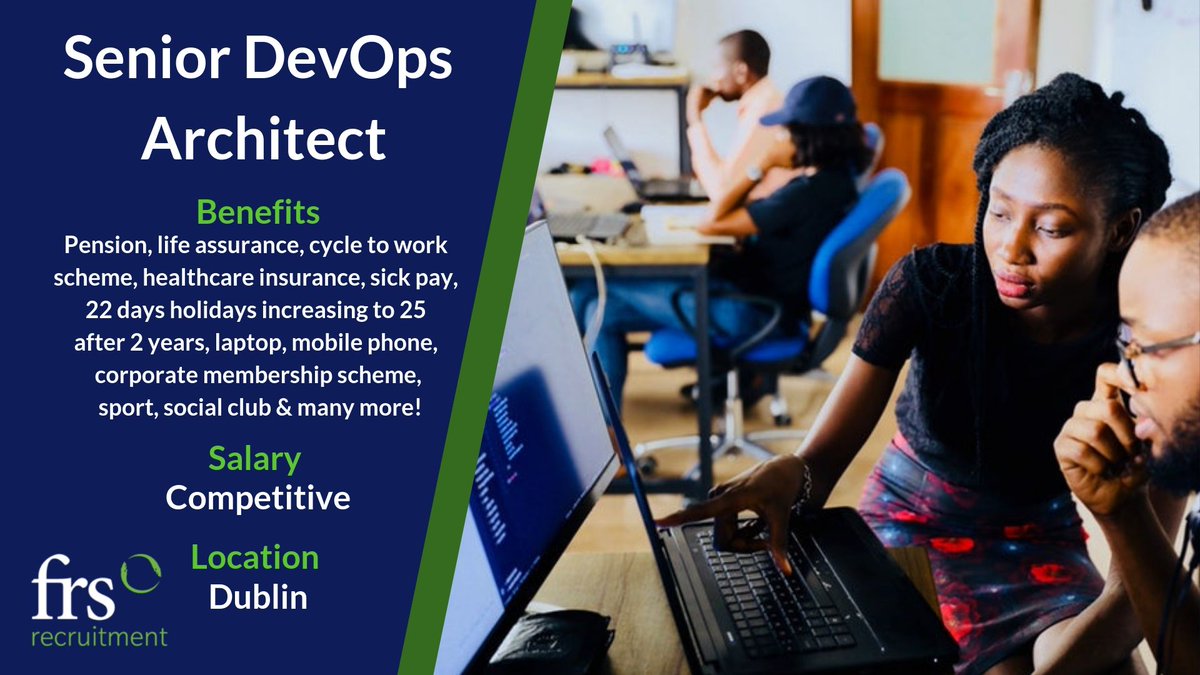 Senior DevOps Architect

Benefits

Pension, life assurance, cycle to work scheme, healthcare insurance, sick pay, 22 days holidays increasing to 25 after 2 years, laptop, mobile phone, corporate membership scheme, sport, social club & many more!

Salary

Competitive

Location

Dublin

frs recruitment